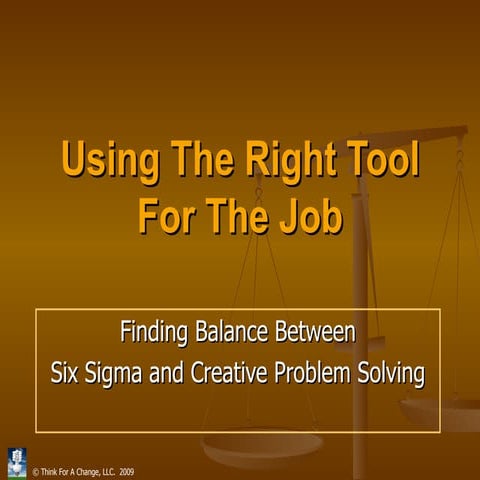 Using The Right Tool For The Job

Finding Balance Between
Six Sigma and Creative Problem Solving

© Think For A Change, LLC. 2009